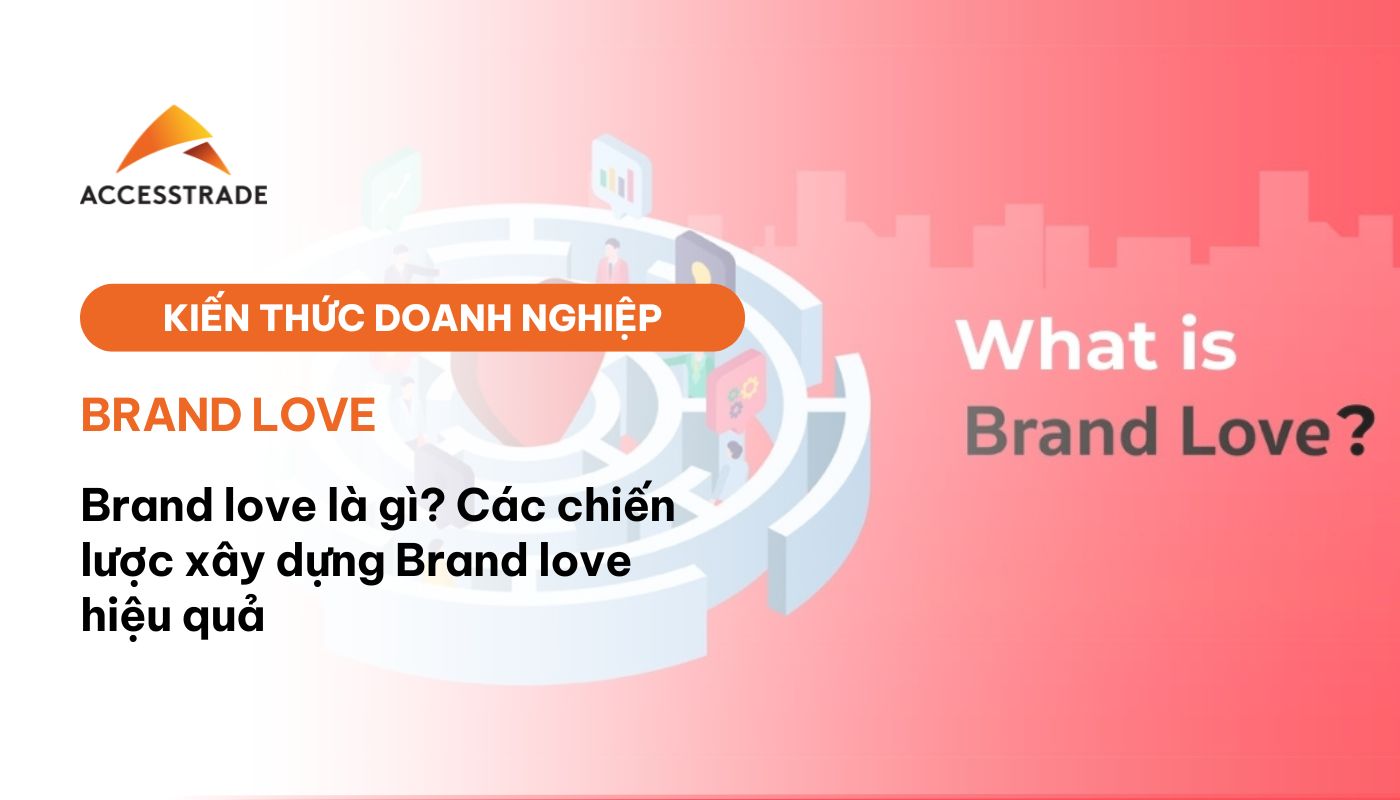 ACCESSTRADE

KIẾN THỨC DOANH NGHIỆP

BRAND LOVE

Brand love là gì? Các chiến lược xây dựng Brand love hiệu quả

What is Brand Love?